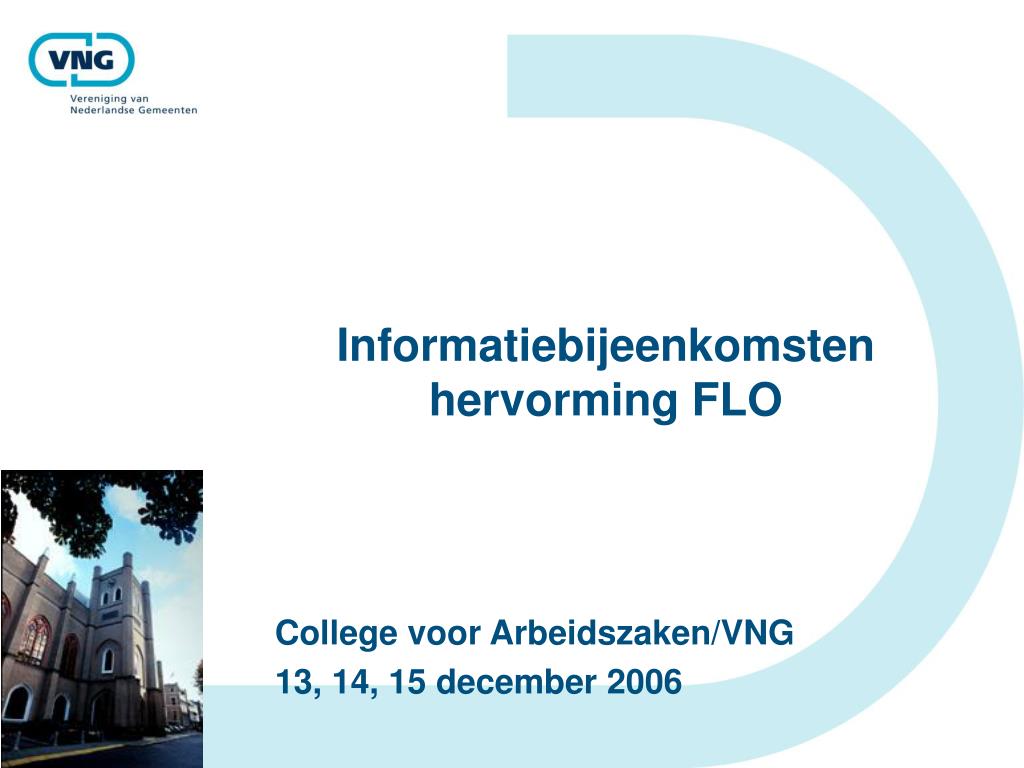 VNG
Vereniging van
Nederlandse Gemeenten

Informatiebijeenkomsten hervorming FLO

College voor Arbeidszaken/VNG
13, 14, 15 december 2006